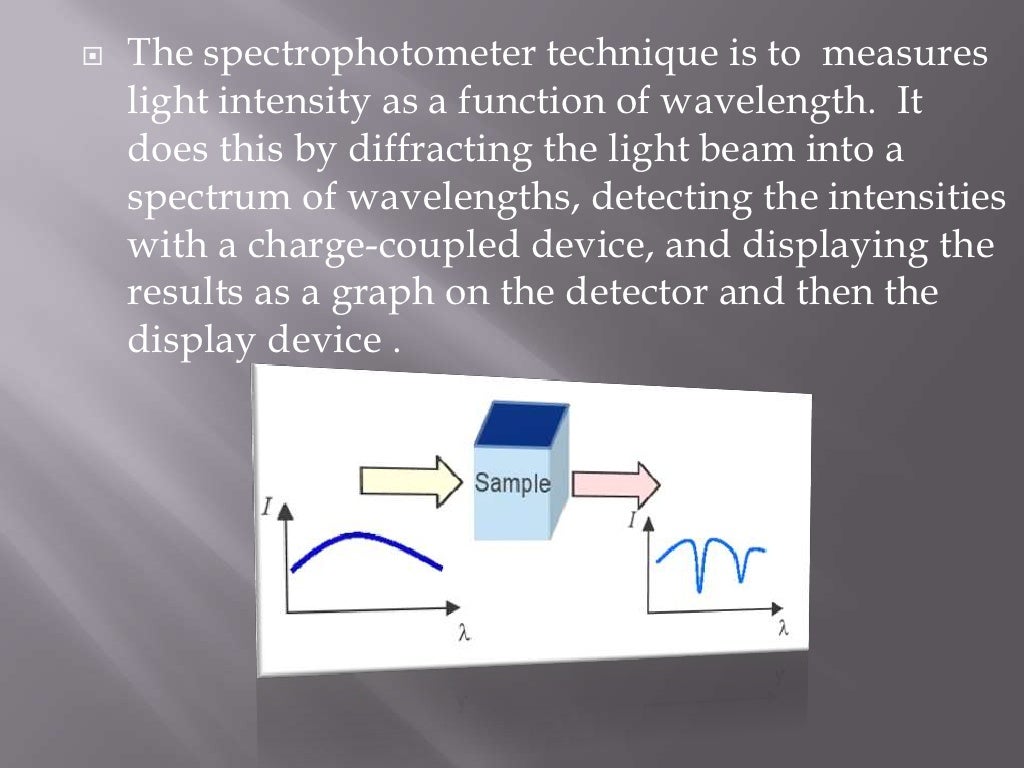 The spectrophotometer technique is to measures light intensity as a function of wavelength. It does this by diffracting the light beam into a spectrum of wavelengths, detecting the intensities with a charge-coupled device, and displaying the results as a graph on the detector and then the display device .

Sample

$I$

$\lambda$

$I$

$\lambda$